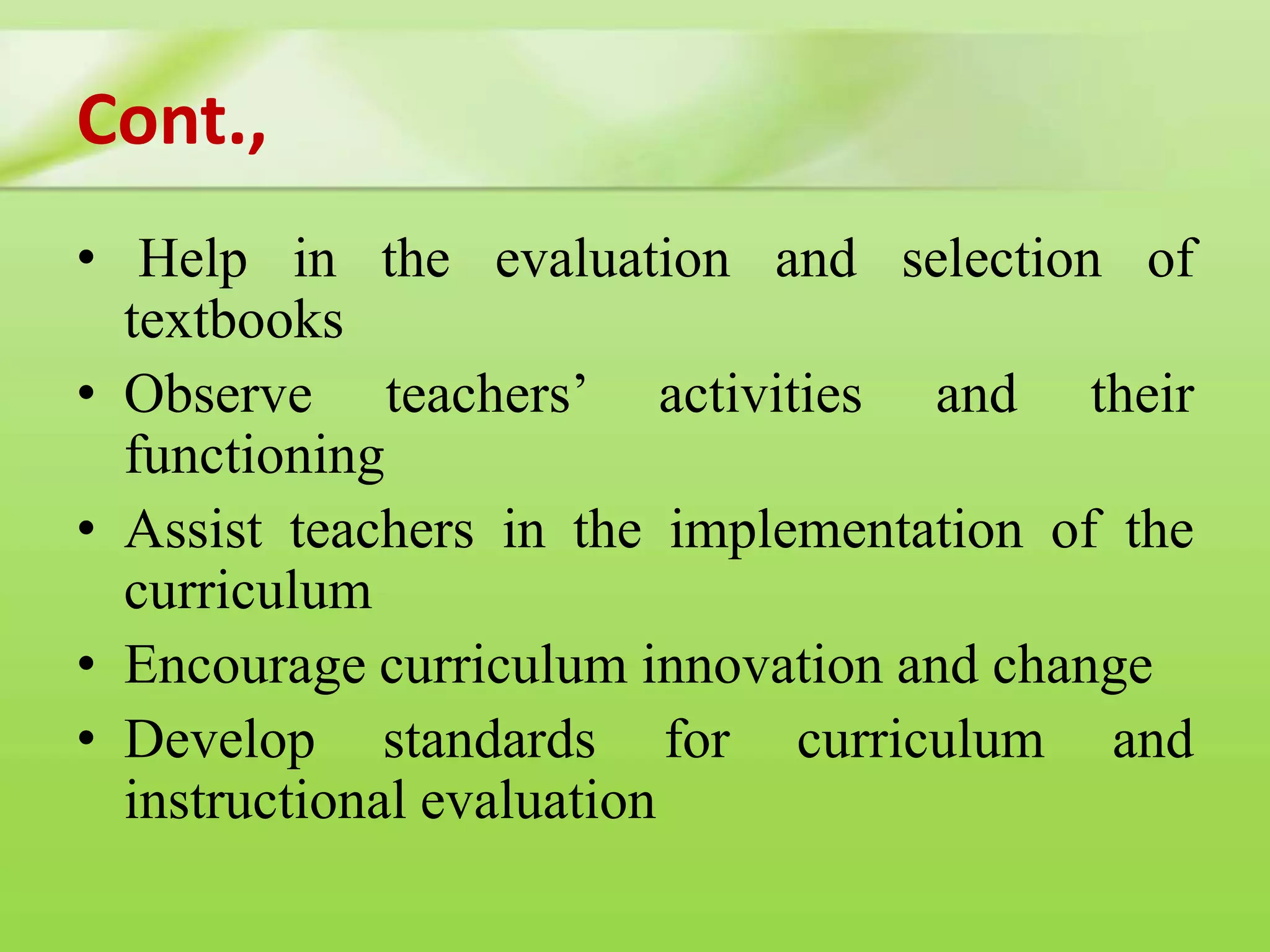 Cont.,

• Help in the evaluation and selection of textbooks
• Observe teachers’ activities and their functioning
• Assist teachers in the implementation of the curriculum
• Encourage curriculum innovation and change
• Develop standards for curriculum and instructional evaluation